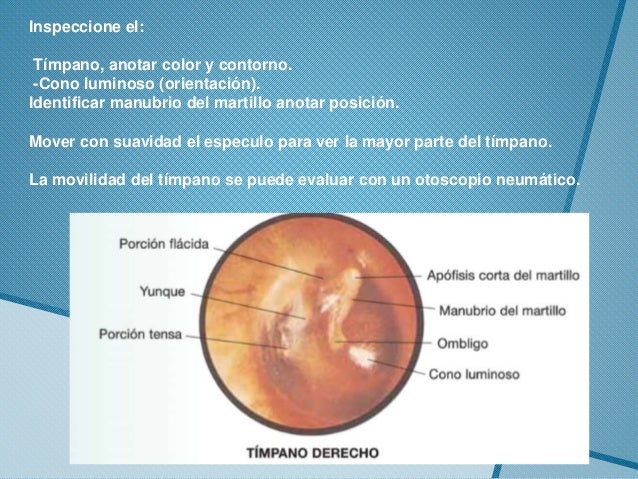 Inspeccione el:

Tímpano, anotar color y contorno.
-Cono luminoso (orientación).
Identificar manubrio del martillo anotar posición.

Mover con suavidad el especulo para ver la mayor parte del tímpano.

La movilidad del tímpano se puede evaluar con un otoscopio neumático.

Porción flácida
Yunque
Porción tensa
Apófisis corta del martillo
Manubrio del martillo
Ombligo
Cono luminoso

TÍMPANO DERECHO